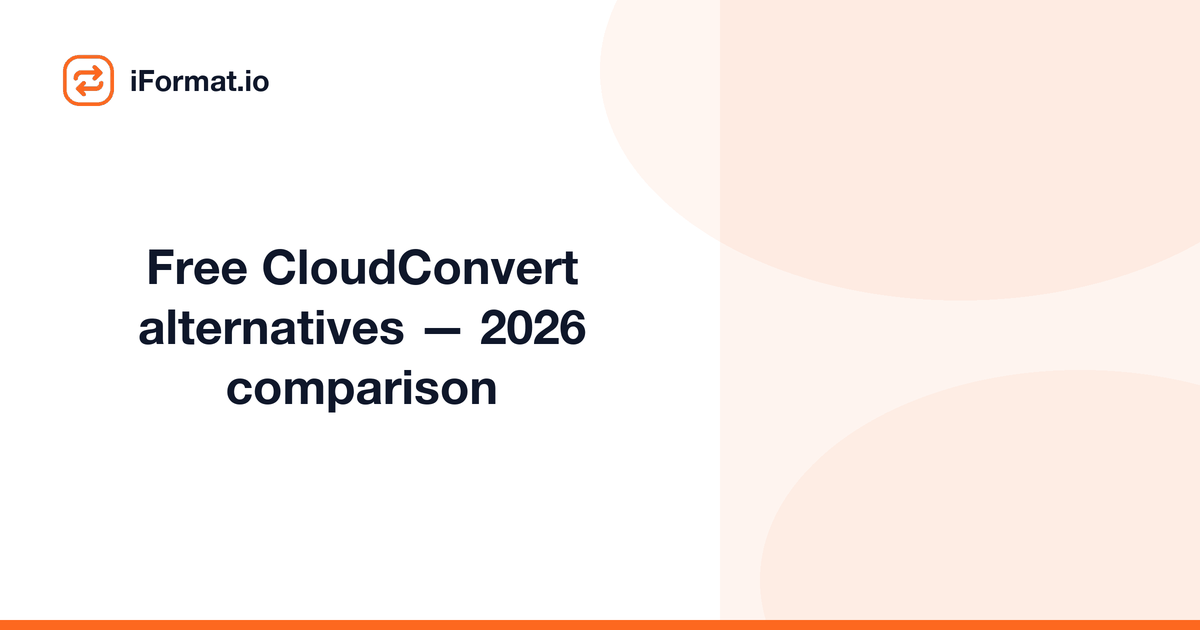 iFormat.io

Free CloudConvert alternatives — 2026 comparison